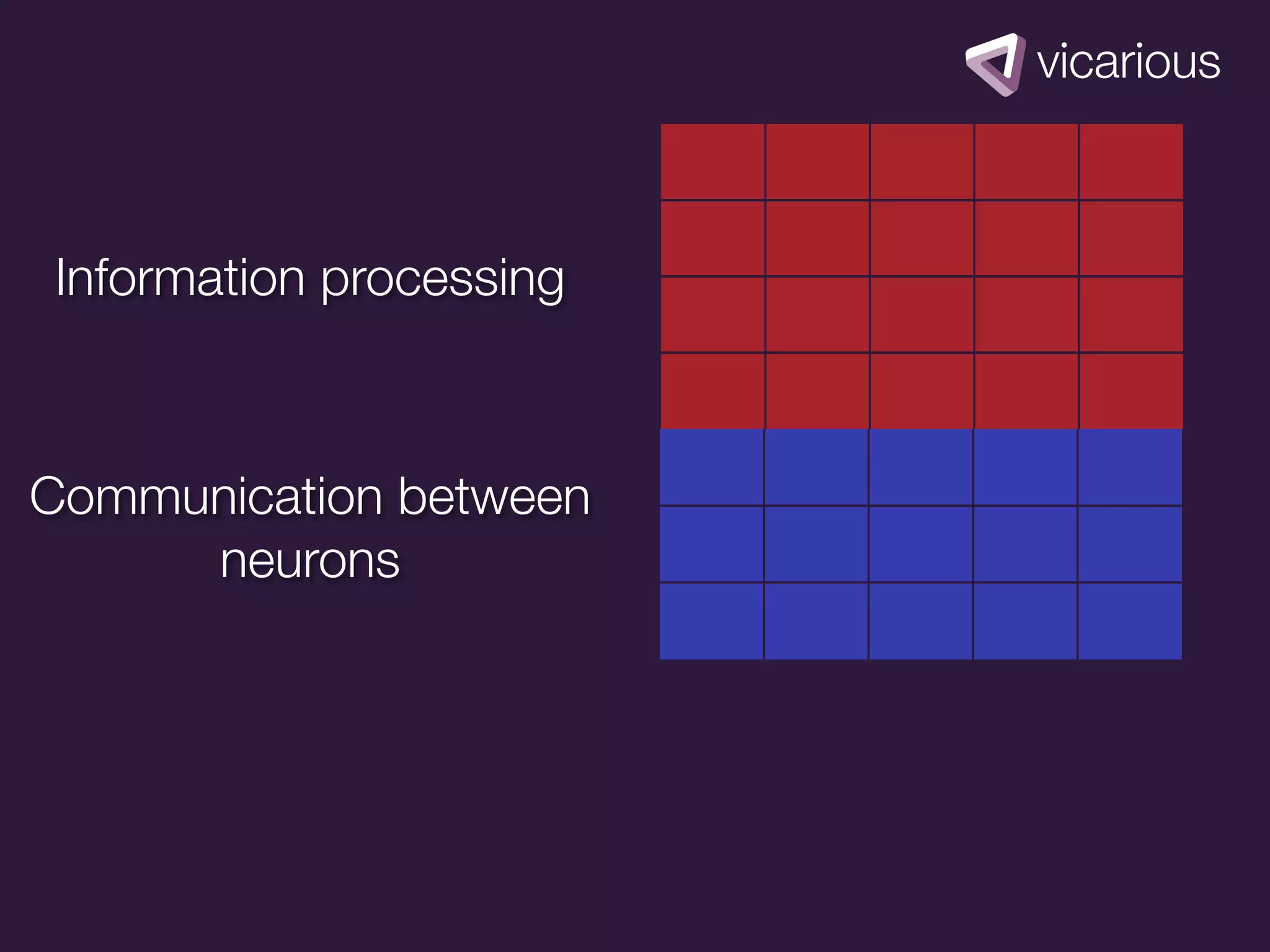 vicarious

Information processing

Communication between neurons